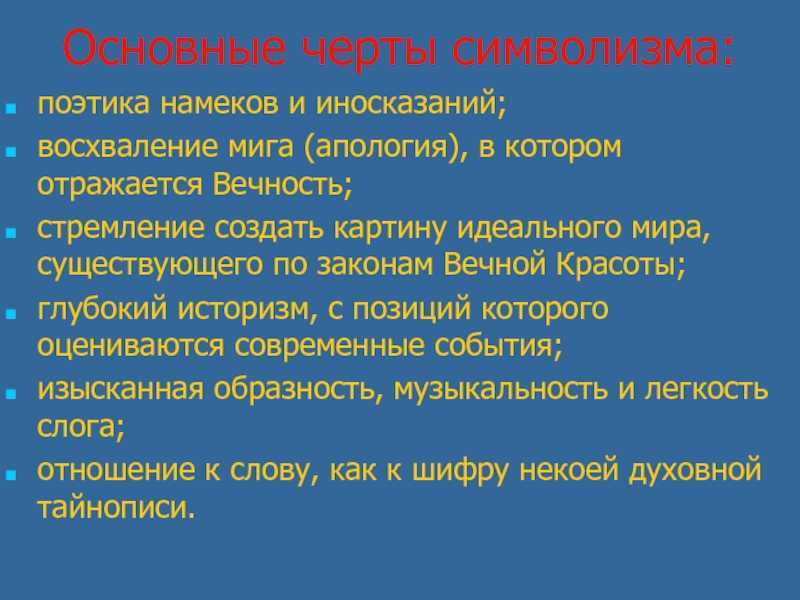 Основные черты символизма:

- поэтика намеков и иносказаний;
- восхваление мига (апология), в котором отражается Вечность;
- стремление создать картину идеального мира, существующего по законам Вечной Красоты;
- глубокий историзм, с позиций которого оцениваются современные события;
- изысканная образность, музыкальность и легкость слога;
- отношение к слову, как к шифру некоей духовной тайнописи.